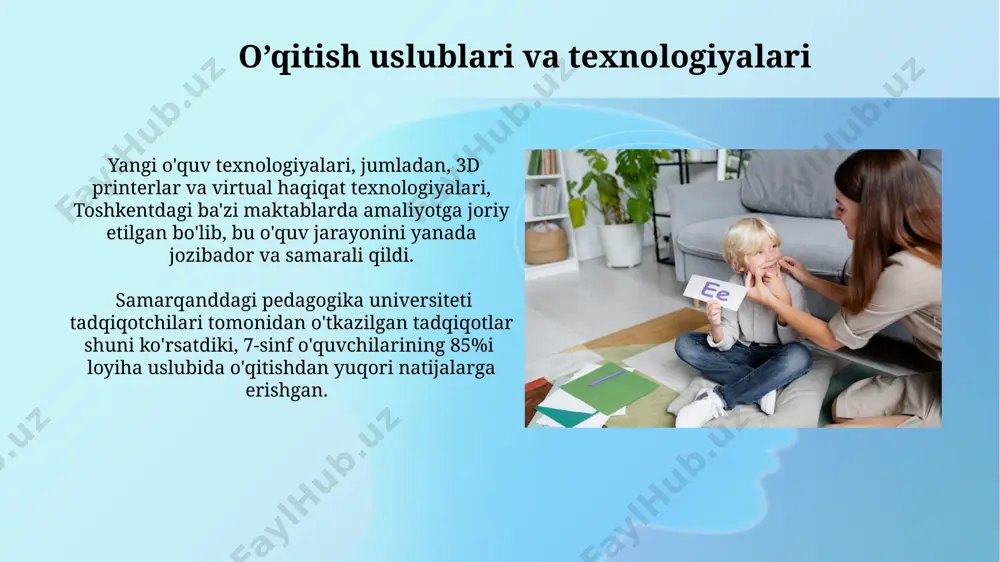 O’qitish uslublari va texnologiyalari

Yangi o'quv texnologiyalari, jumladan, 3D printerlar va virtual haqiqat texnologiyalari, Toshkentdagi ba'zi maktablarda amaliyotga joriy etilgan bo'lib, bu o'quv jarayonini yanada jozibador va samarali qildi.

Samarqanddagi pedagogika universiteti tadqiqotchilari tomonidan o'tkazilgan tadqiqotlar shuni ko'rsatdiki, 7-sinf o'quvchilarining 85%i loyiha uslubida o'qitishdan yuqori natijalarga erishgan.

Ee

FaylHub.uz FaylHub.uz FaylHub.uz FaylHub.uz FaylHub.uz FaylHub.uz